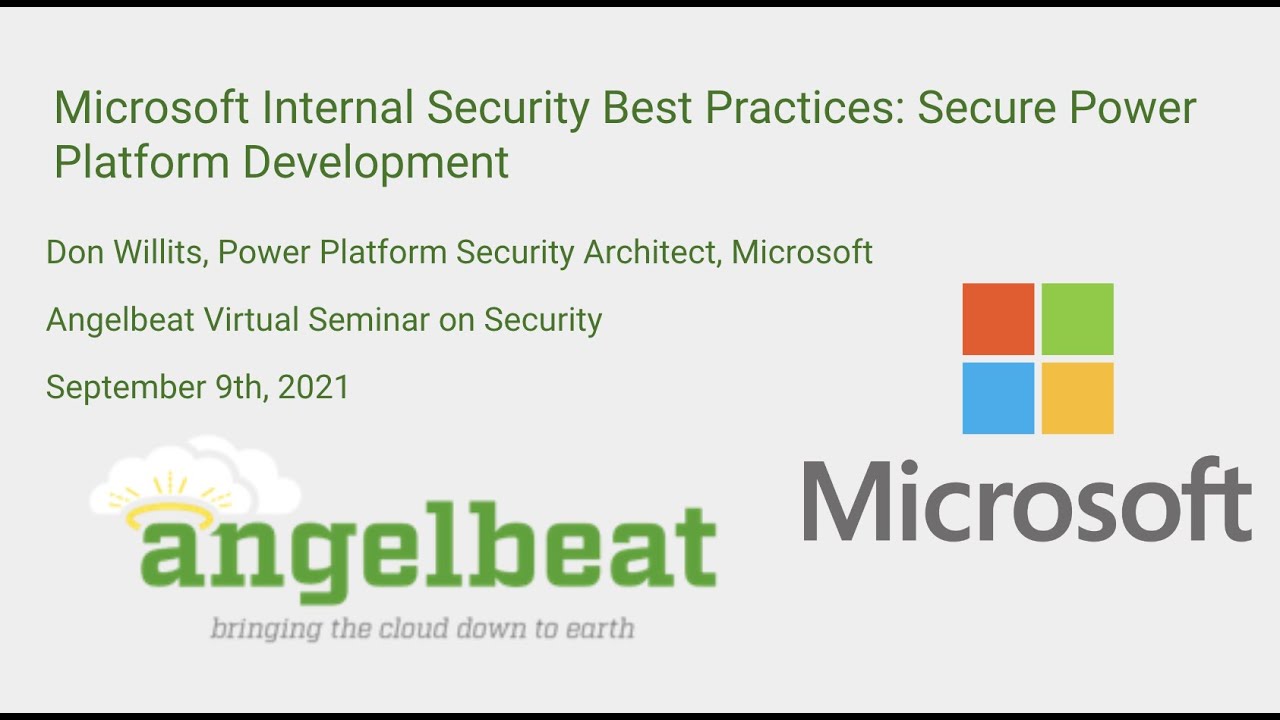 Microsoft Internal Security Best Practices: Secure Power Platform Development

Don Willits, Power Platform Security Architect, Microsoft

Angelbeat Virtual Seminar on Security

September 9th, 2021

angelbeat
bringing the cloud down to earth

Microsoft